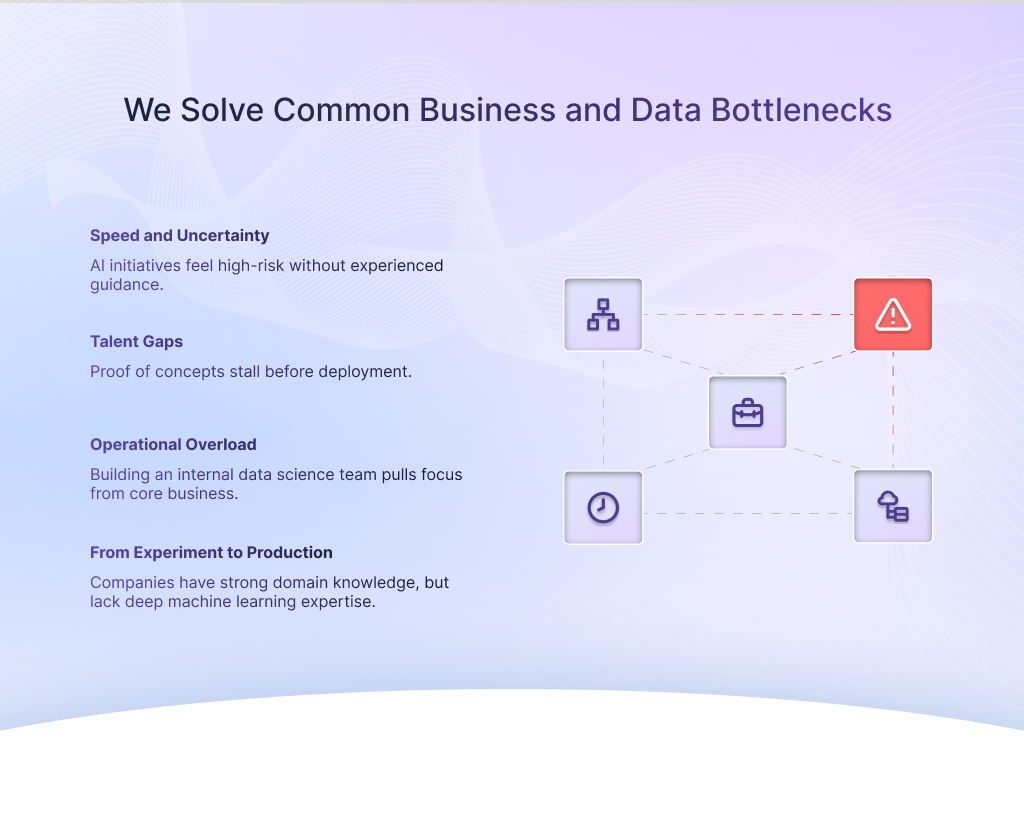 We Solve Common Business and Data Bottlenecks

Speed and Uncertainty

AI initiatives feel high-risk without experienced guidance.

Talent Gaps

Proof of concepts stall before deployment.

Operational Overload

Building an internal data science team pulls focus from core business.

From Experiment to Production

Companies have strong domain knowledge, but lack deep machine learning expertise.